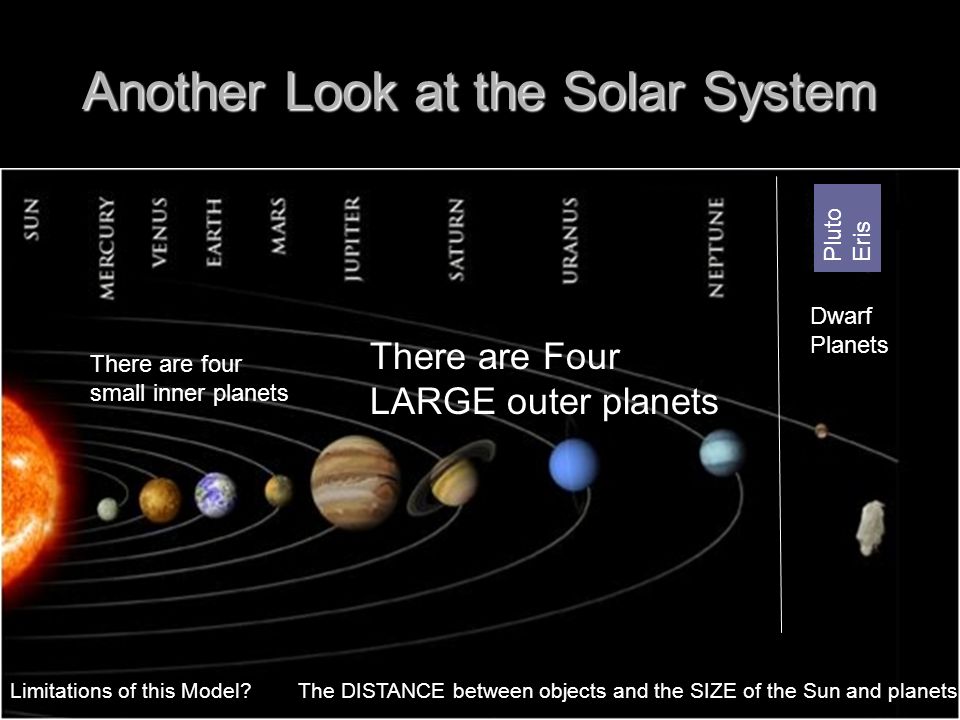 Another Look at the Solar System

SUN

MERCURY

VENUS

EARTH

MARS

JUPITER

SATURN

URANUS

NEPTUNE

Pluto
Eris

Dwarf Planets

There are four small inner planets

There are Four LARGE outer planets

Limitations of this Model?

The DISTANCE between objects and the SIZE of the Sun and planets